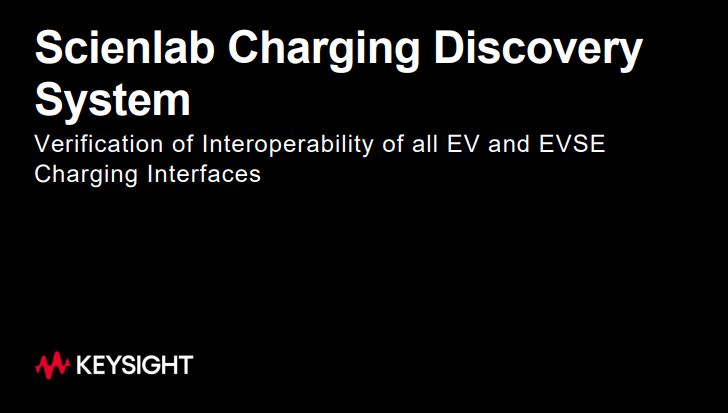 Scienlab Charging Discovery System

Verification of Interoperability of all EV and EVSE Charging Interfaces

KEYSIGHT